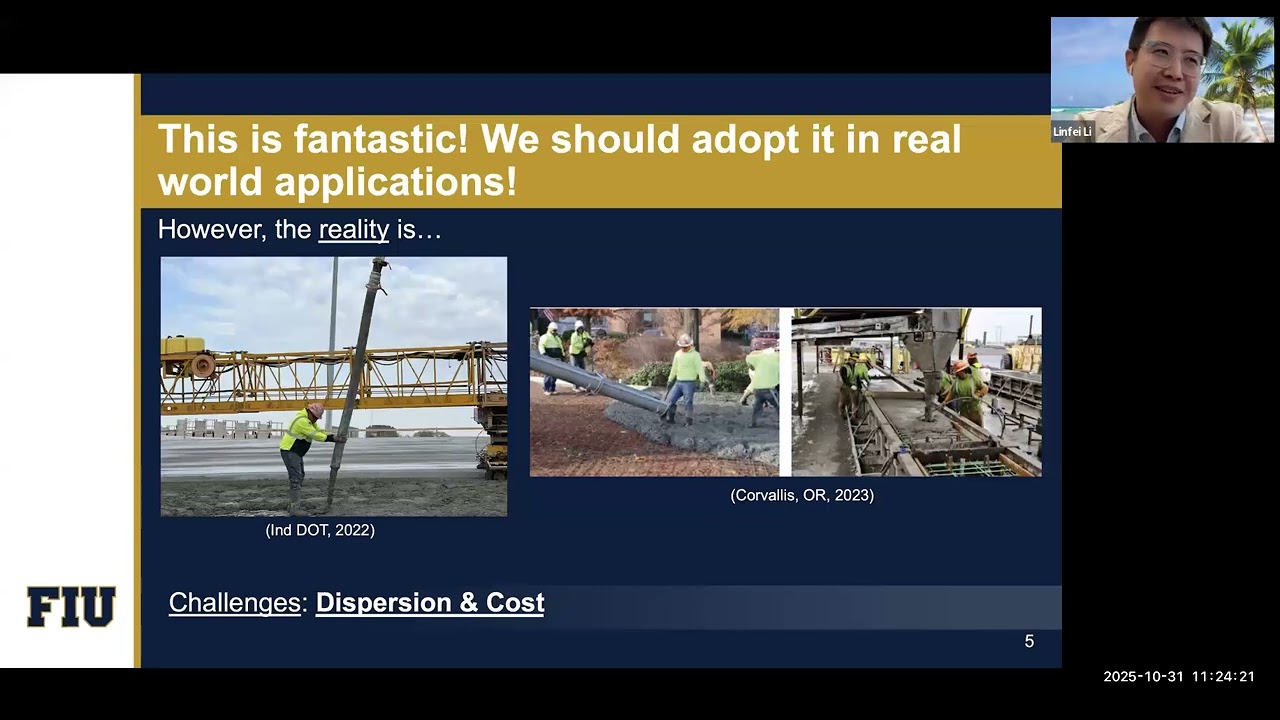 Linfei Li

This is fantastic! We should adopt it in real world applications!

However, the reality is…

(Ind DOT, 2022)

(Corvallis, OR, 2023)

FIU

Challenges: Dispersion & Cost

5

2025-10-31 11:24:21